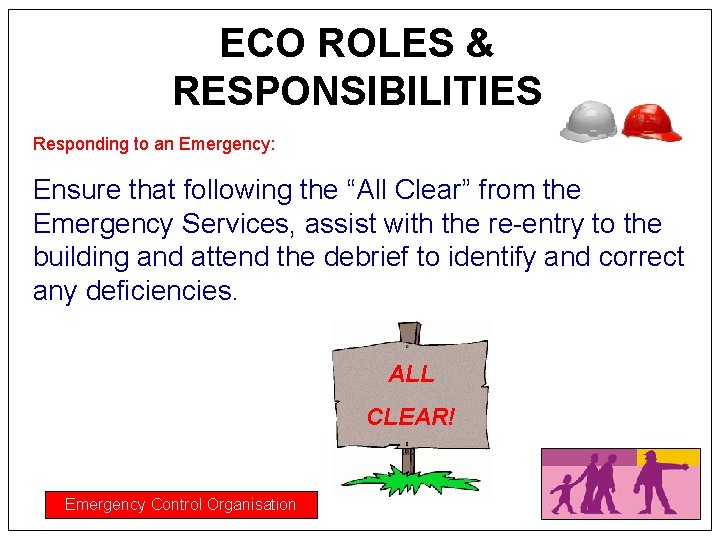 ECO ROLES & RESPONSIBILITIES

Responding to an Emergency:

Ensure that following the “All Clear” from the Emergency Services, assist with the re-entry to the building and attend the debrief to identify and correct any deficiencies.

ALL CLEAR!

Emergency Control Organisation